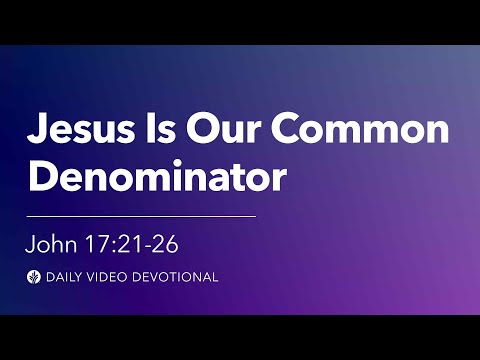 Jesus Is Our Common Denominator

John 17:21-26

DAILY VIDEO DEVOTIONAL